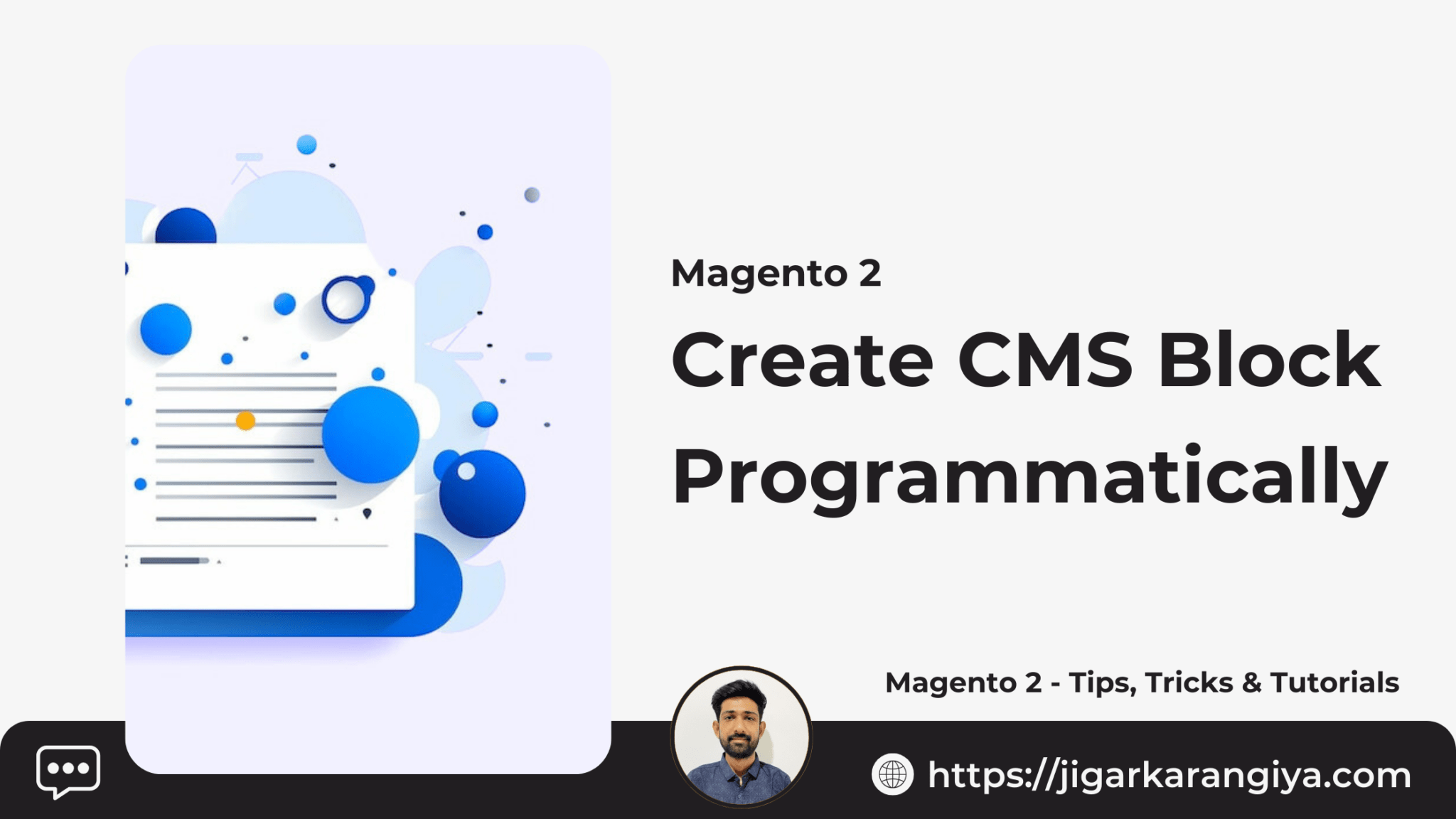 Magento 2

Create CMS Block Programmatically

Magento 2 - Tips, Tricks & Tutorials

https://jigarkarangiya.com